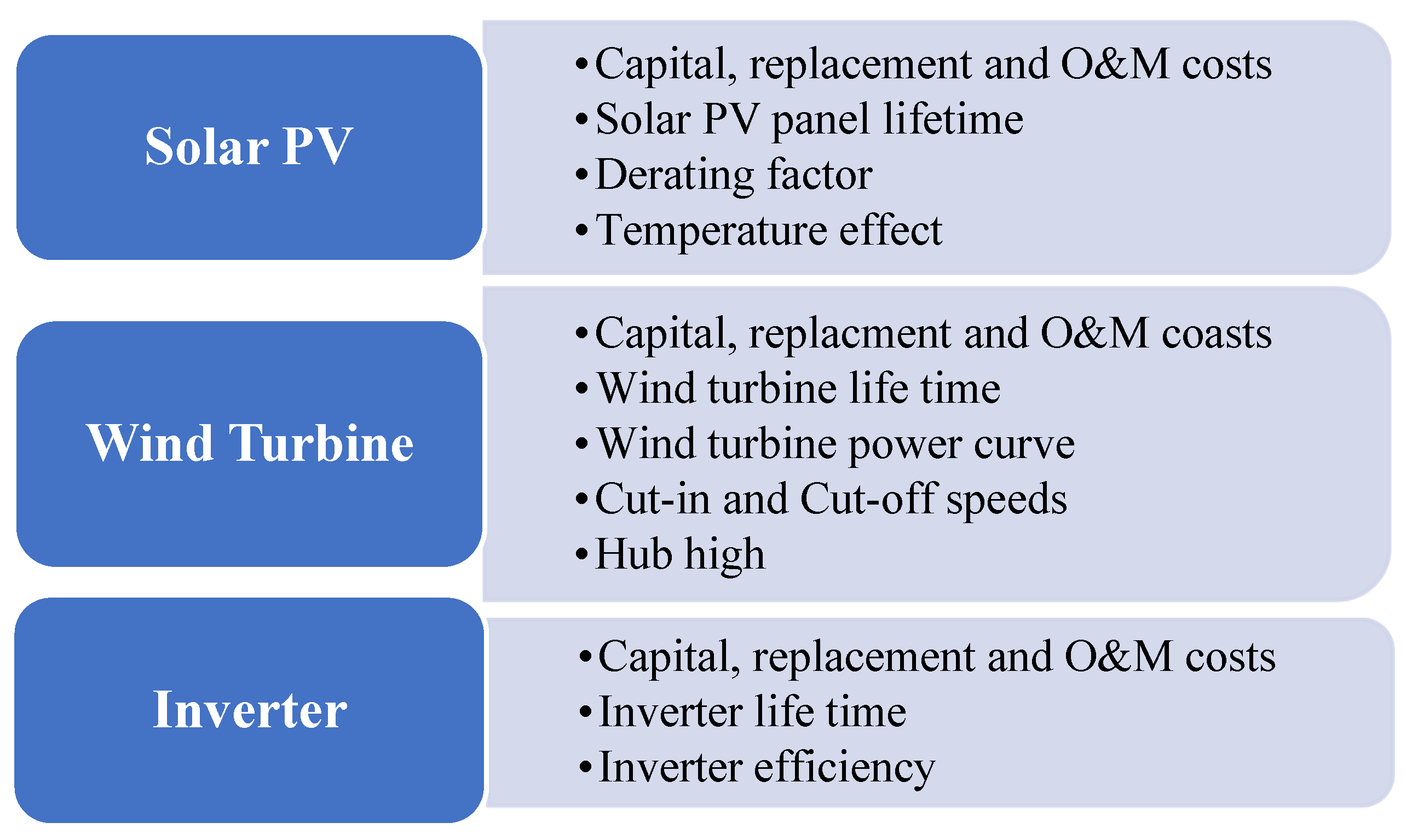 Solar PV

• Capital, replacement and O&M costs
• Solar PV panel lifetime
• Derating factor
• Temperature effect

Wind Turbine

• Capital, replacment and O&M coasts
• Wind turbine life time
• Wind turbine power curve
• Cut-in and Cut-off speeds
• Hub high

Inverter

• Capital, replacement and O&M costs
• Inverter life time
• Inverter efficiency